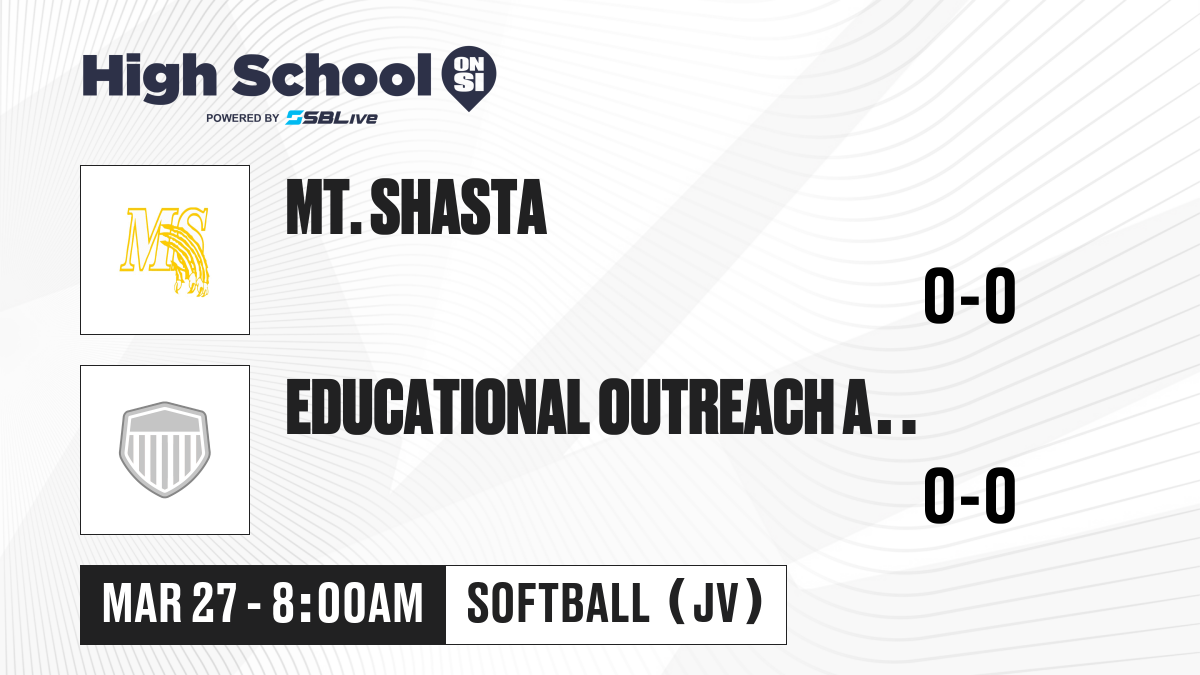 High School ON SI
POWERED BY SBLive

MS

MT. SHASTA

0-0

EDUCATIONAL OUTREACH A..

0-0

MAR 27 - 8:00AM

SOFTBALL (JV)